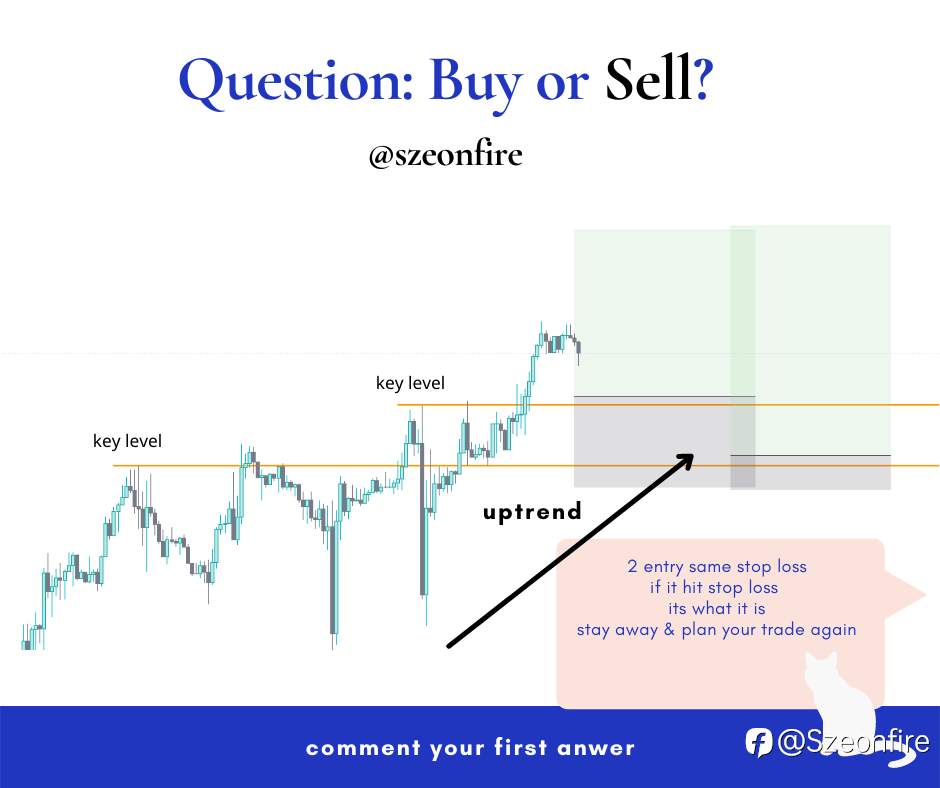 Question: Buy or Sell?

@szeonfire

key level

key level

uptrend

2 entry same stop loss
if it hit stop loss
its what it is
stay away & plan your trade again

comment your first anwer

@Szeonfire